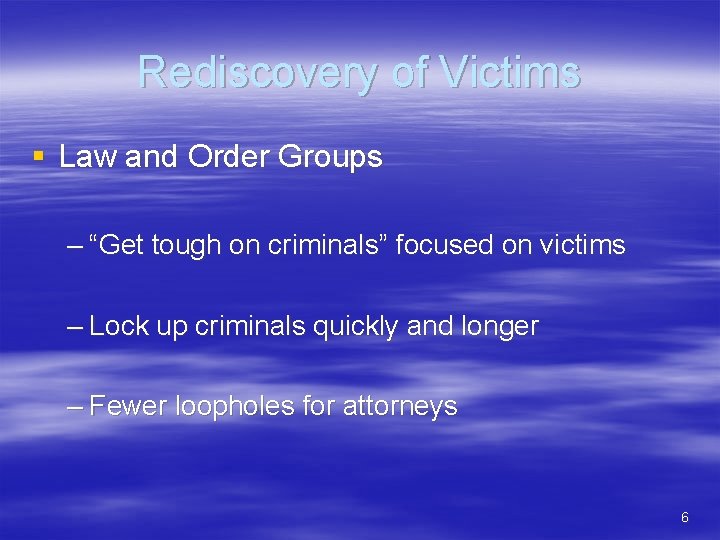 Rediscovery of Victims

▪ Law and Order Groups

– “Get tough on criminals” focused on victims

– Lock up criminals quickly and longer

– Fewer loopholes for attorneys

6